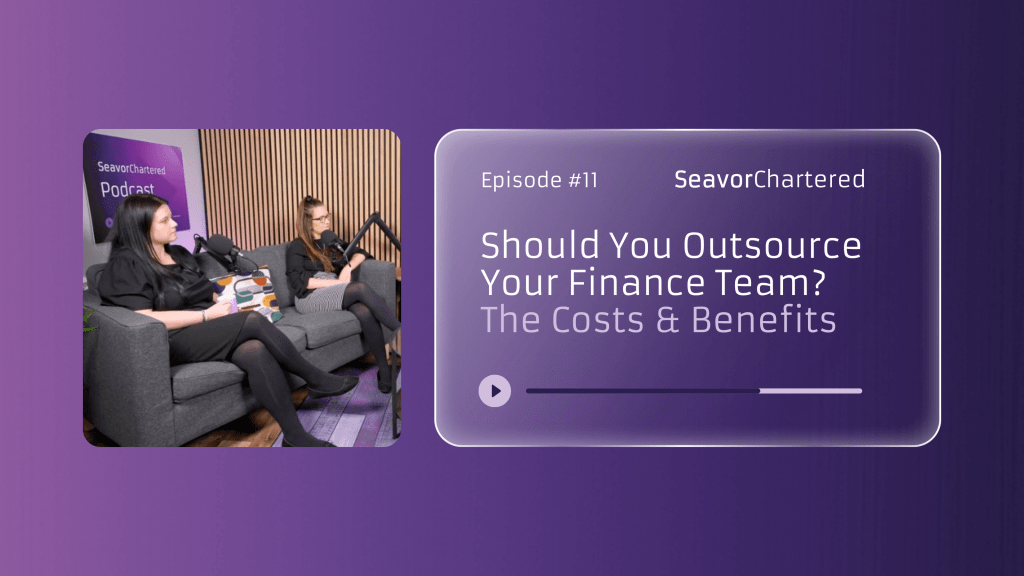 SeavorChartered
Podcast

Episode #11

SeavorChartered

Should You Outsource Your Finance Team?
The Costs & Benefits